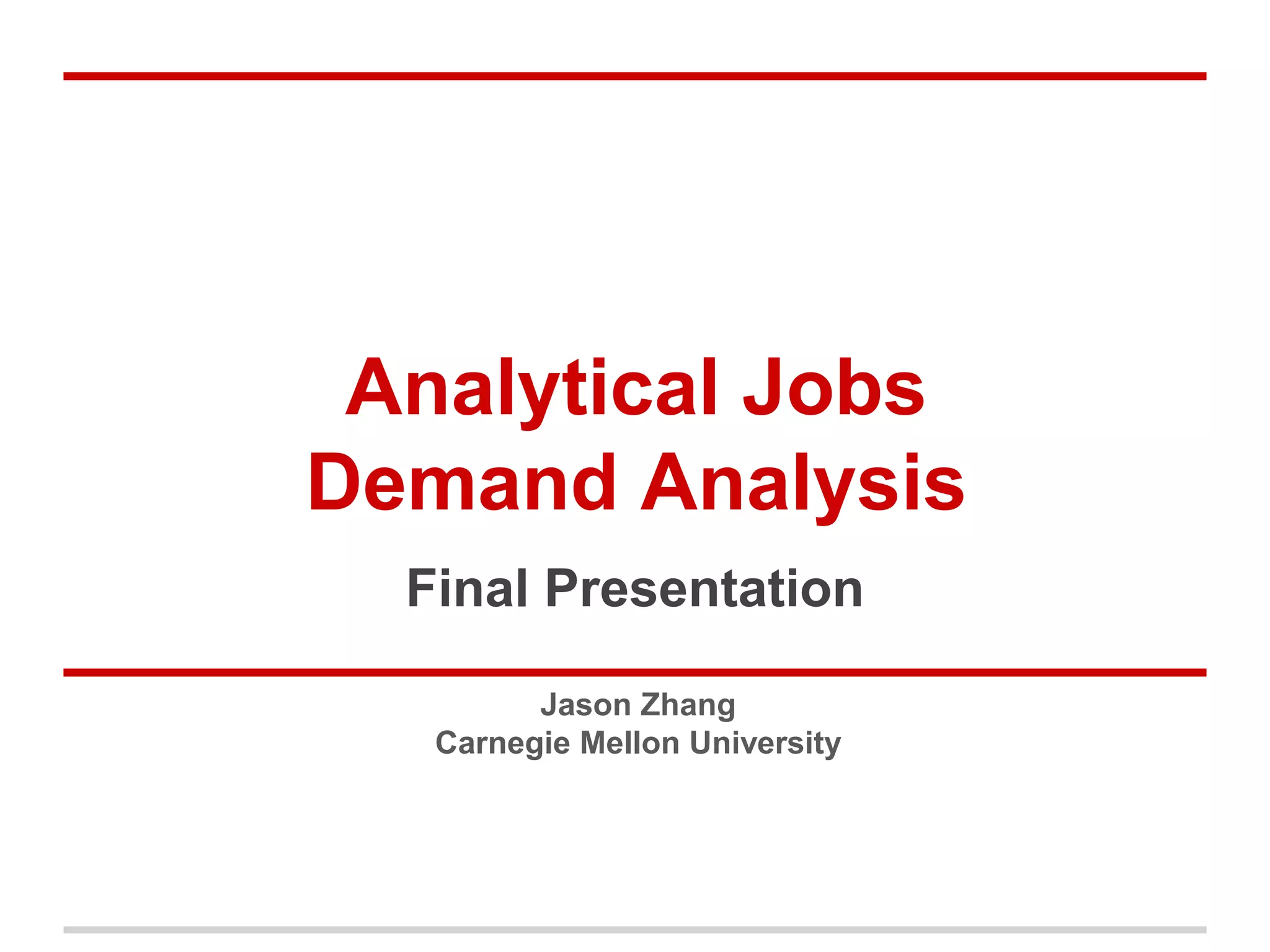 Analytical Jobs Demand Analysis

Final Presentation

Jason Zhang
Carnegie Mellon University